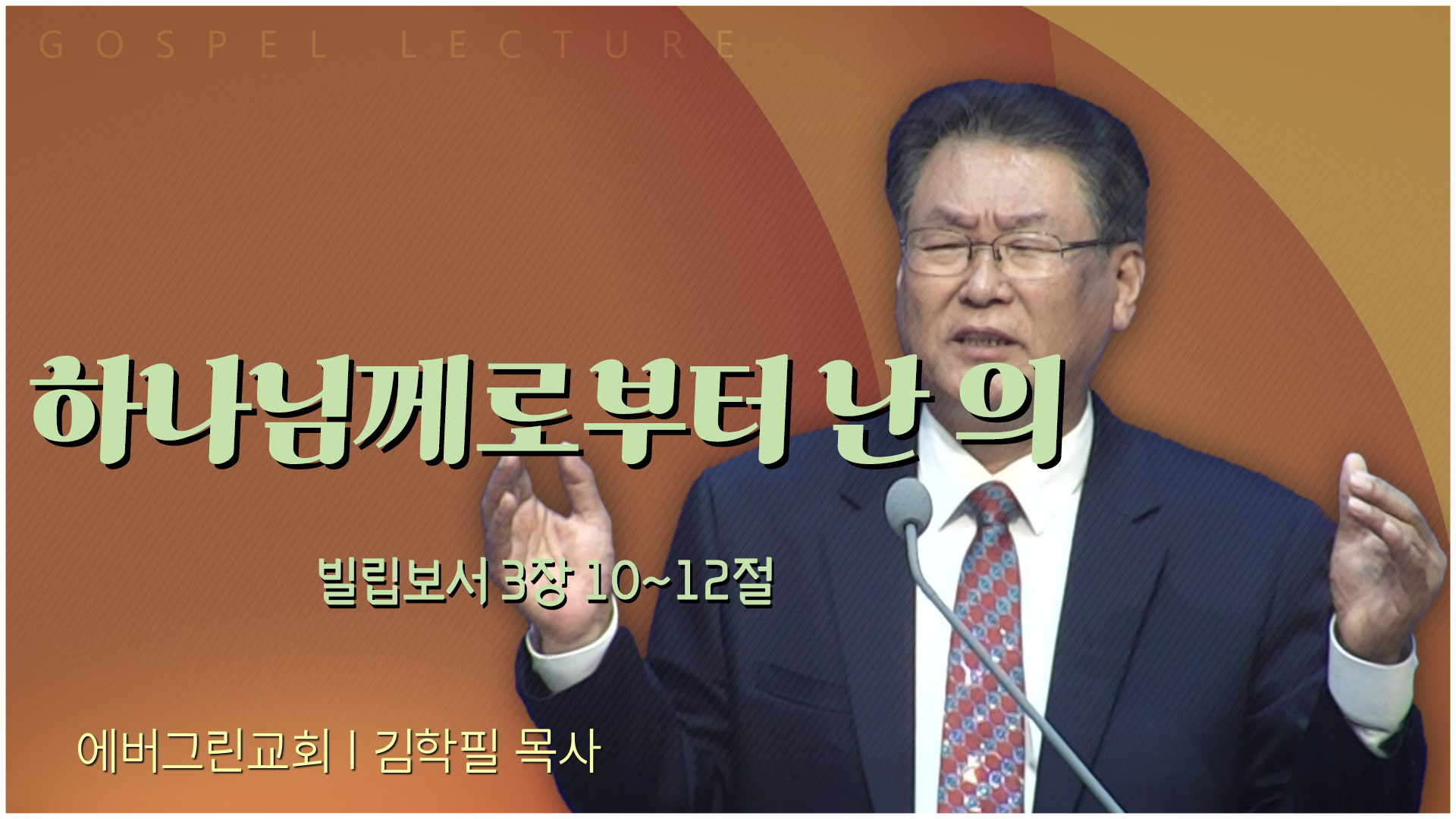 GOSPEL LECTURE

하나님께로부터 난 의

빌립보서 3장 10~12절

에버그린교회 I 김학필 목사